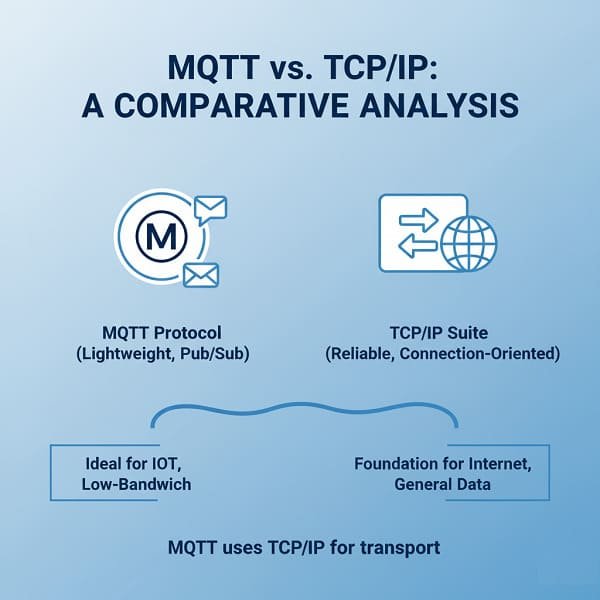 MQTT vs. TCP/IP:
A COMPARATIVE ANALYSIS

M

MQTT Protocol
(Lightweight, Pub/Sub)

TCP/IP Suite
(Reliable, Connection-Oriented)

Ideal for IOT,
Low-Bandwich

Foundation for Internet,
General Data

MQTT uses TCP/IP for transport